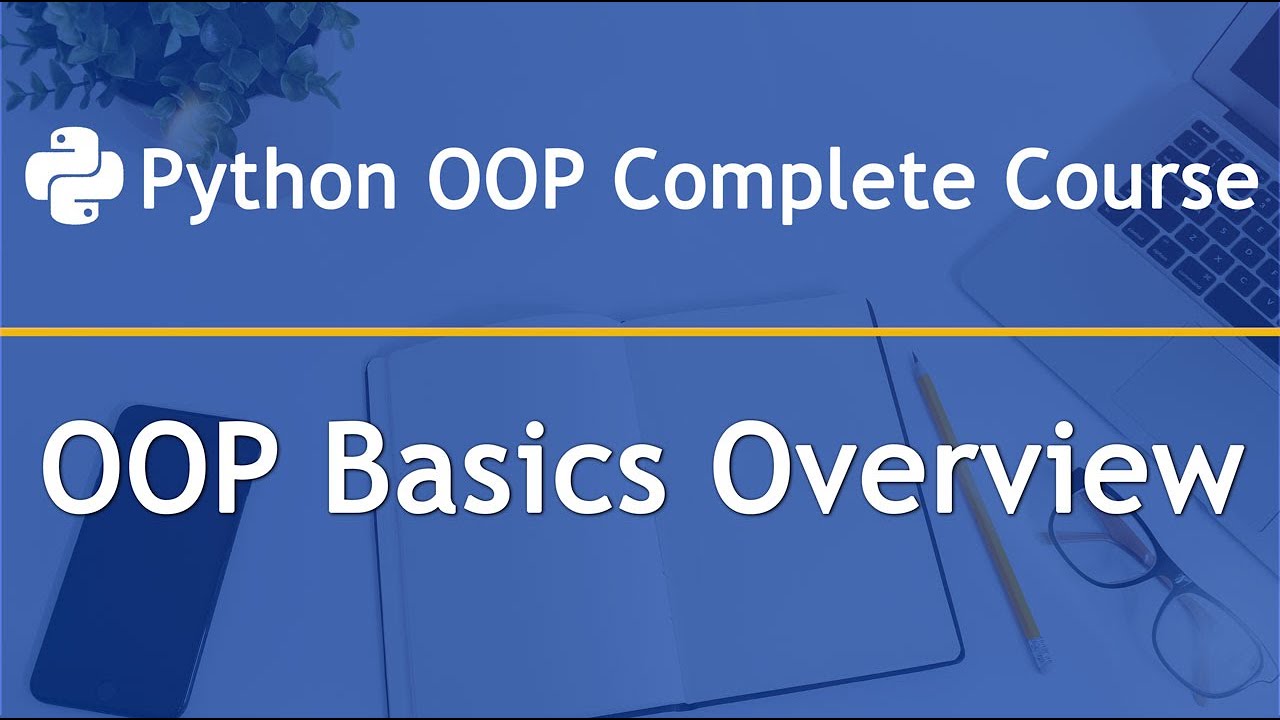 Python OOP Complete Course

OOP Basics Overview